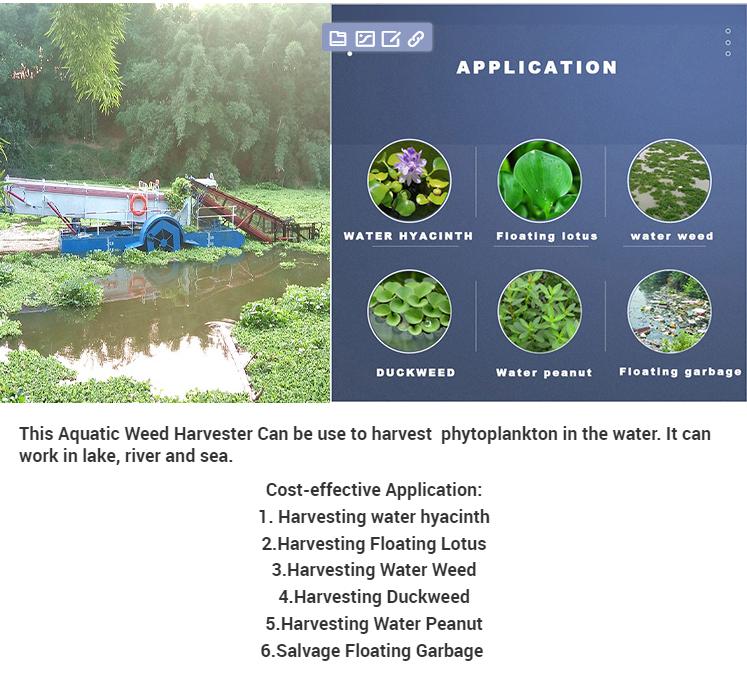 APPLICATION

WATER HYACINTH

Floating lotus

water weed

DUCKWEED

Water peanut

Floating garbage

This Aquatic Weed Harvester Can be use to harvest phytoplankton in the water. It can work in lake, river and sea.

Cost-effective Application:
1. Harvesting water hyacinth
2.Harvesting Floating Lotus
3.Harvesting Water Weed
4.Harvesting Duckweed
5.Harvesting Water Peanut
6.Salvage Floating Garbage